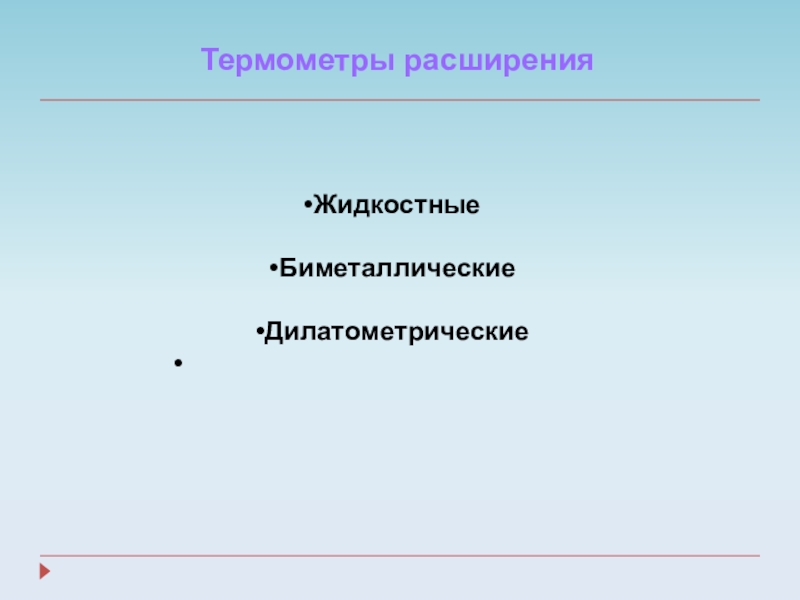 Термометры расширения

•Жидкостные

•Биметаллические

•Дилатометрические

•